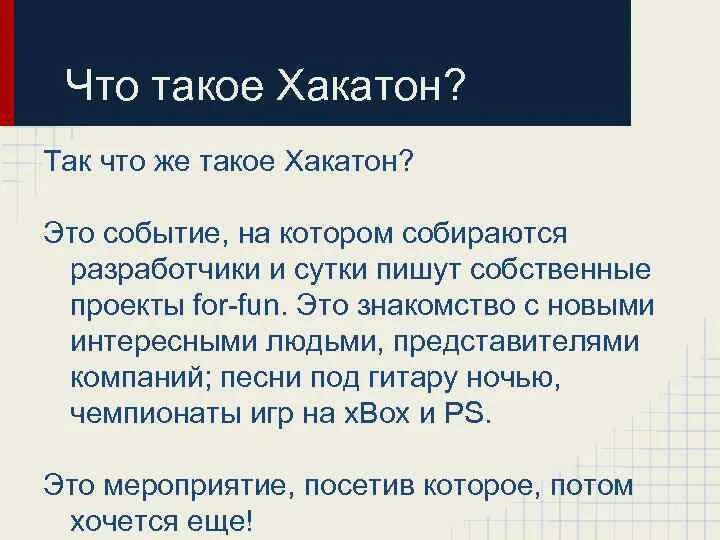 Что такое Хакатон?

Так что же такое Хакатон?

Это событие, на котором собираются разработчики и сутки пишут собственные проекты for-fun. Это знакомство с новыми интересными людьми, представителями компаний; песни под гитару ночью, чемпионаты игр на xBox и PS.

Это мероприятие, посетив которое, потом хочется еще!